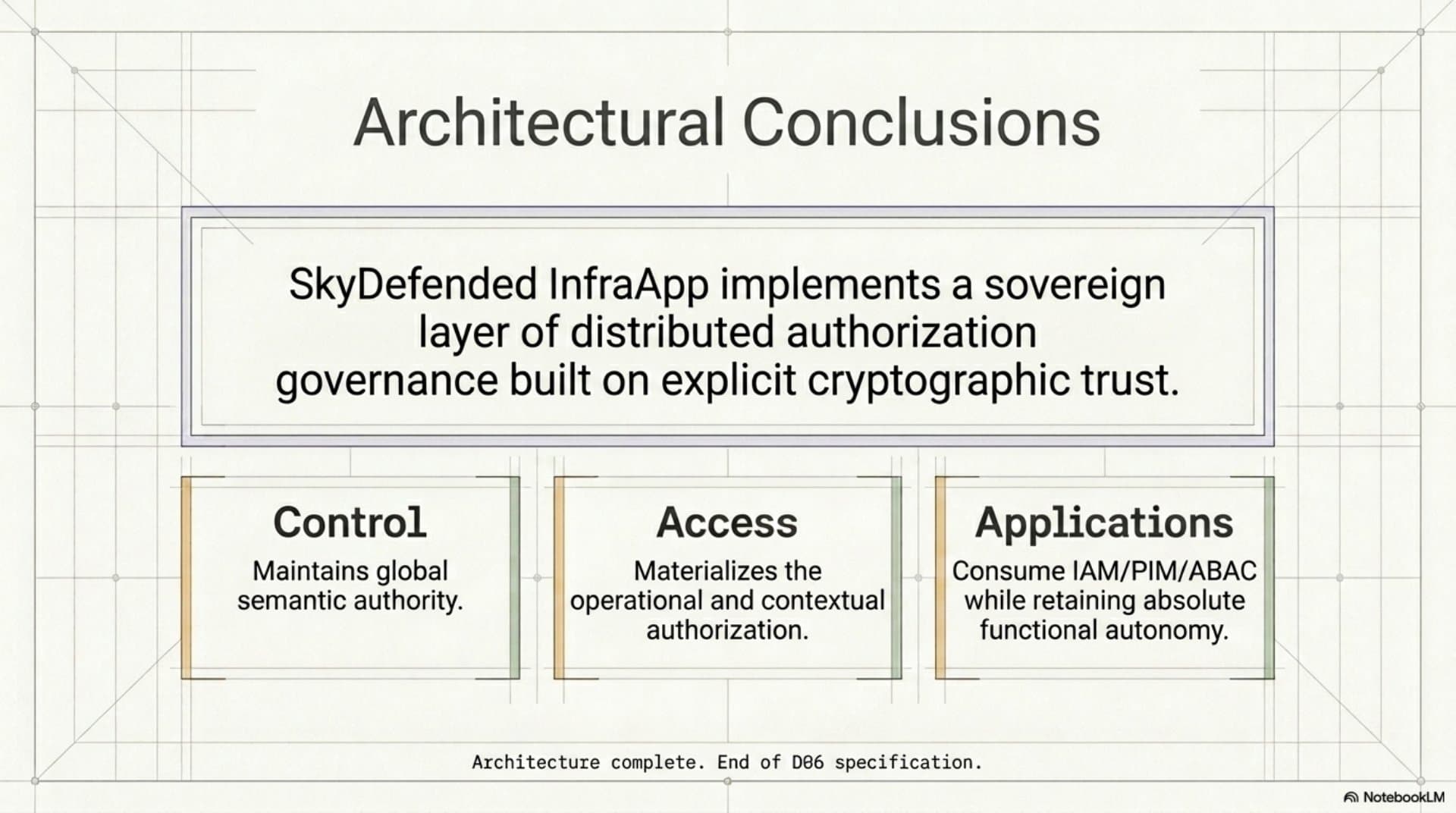 Architectural Conclusions

SkyDefended InfraApp implements a sovereign layer of distributed authorization governance built on explicit cryptographic trust.

Control

Maintains global semantic authority.

Access

Materializes the operational and contextual authorization.

Applications

Consume IAM/PIM/ABAC while retaining absolute functional autonomy.

Architecture complete. End of D06 specification.

NotebookLM